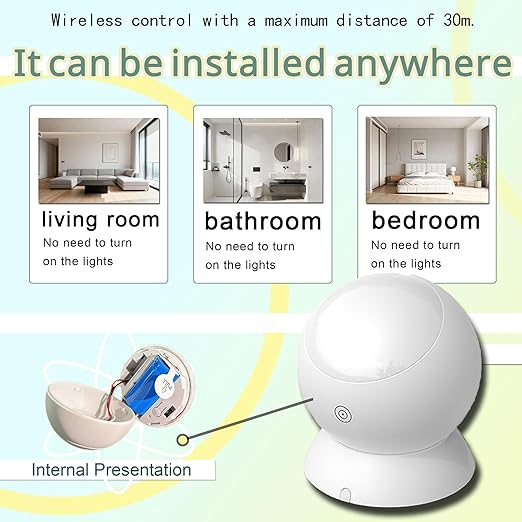 Wireless control with a maximum distance of 30m.

It can be installed anywhere

living room
No need to turn on the lights

bathroom
No need to turn on the lights

bedroom
No need to turn on the lights

Internal Presentation